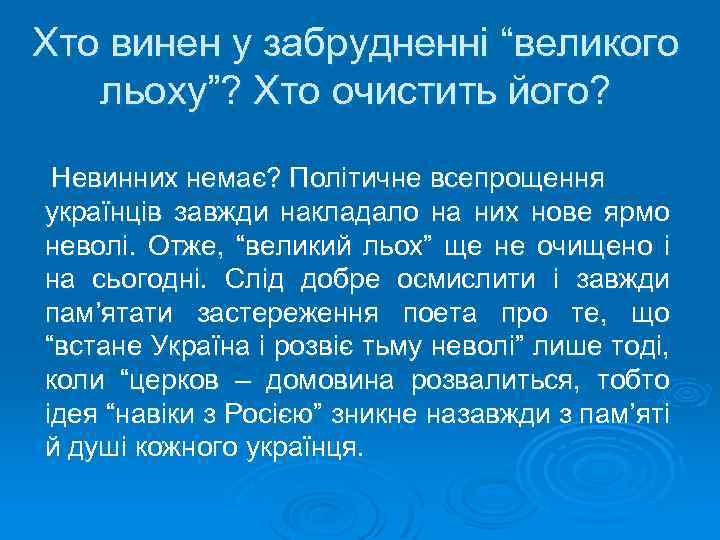 Хто винен у забрудненні “великого льоху”? Хто очистить його?

Невинних немає? Політичне всепрощення українців завжди накладало на них нове ярмо неволі. Отже, “великий льох” ще не очищено і на сьогодні. Слід добре осмислити і завжди пам’ятати застереження поета про те, що “встане Україна і розвіє тьму неволі” лише тоді, коли “церков – домовина розвалиться, тобто ідея “навіки з Росією” зникне назавжди з пам’яті й душі кожного українця.